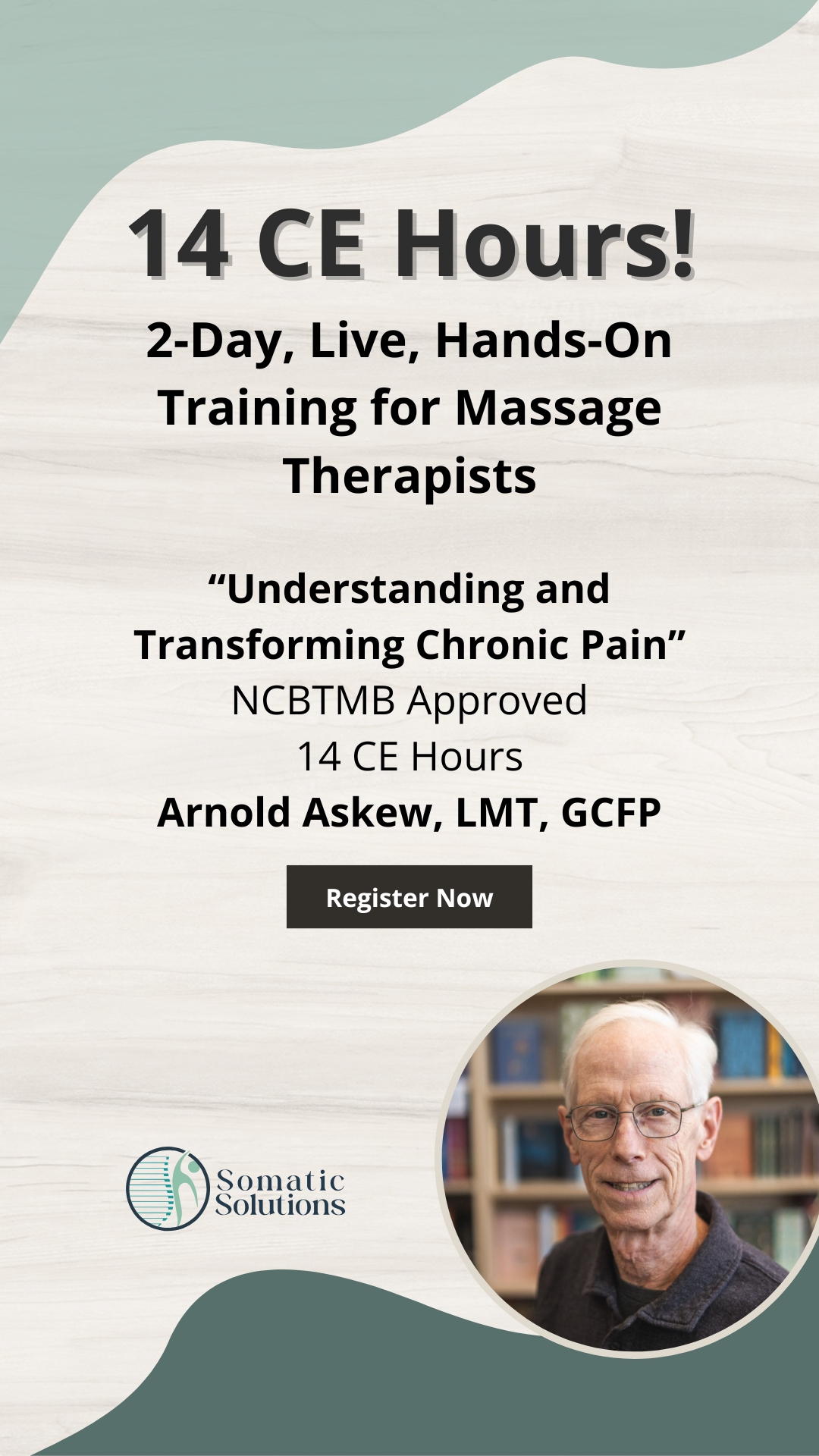 14 CE Hours!

2-Day, Live, Hands-On Training for Massage Therapists

“Understanding and Transforming Chronic Pain”
NCBTMB Approved
14 CE Hours
Arnold Askew, LMT, GCFP

Register Now

Somatic Solutions